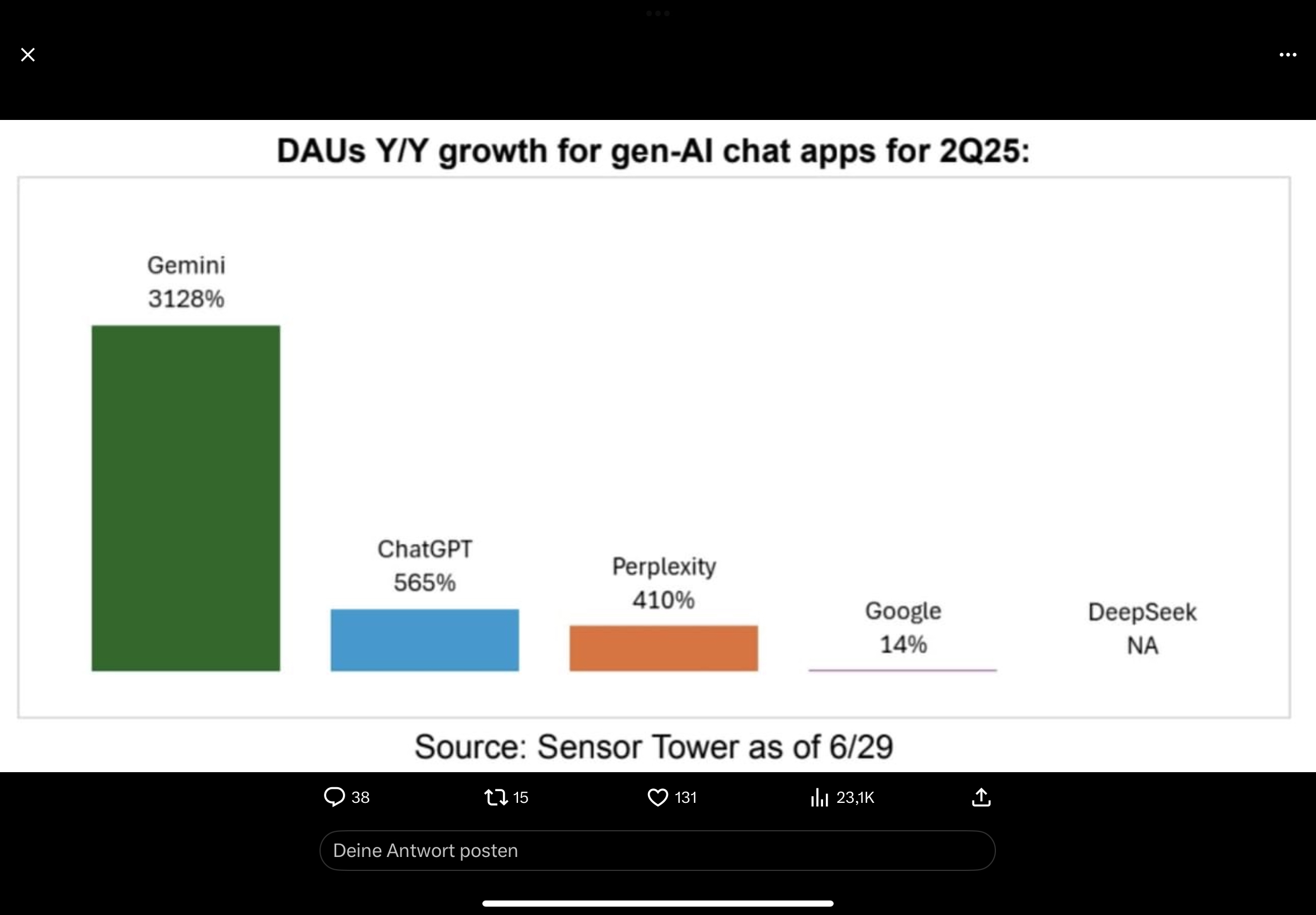 DAUs Y/Y growth for gen-AI chat apps for 2Q25:

Gemini
3128%

ChatGPT
565%

Perplexity
410%

Google
14%

DeepSeek
NA

Source: Sensor Tower as of 6/29

38 15 131 23,1K

Deine Antwort posten